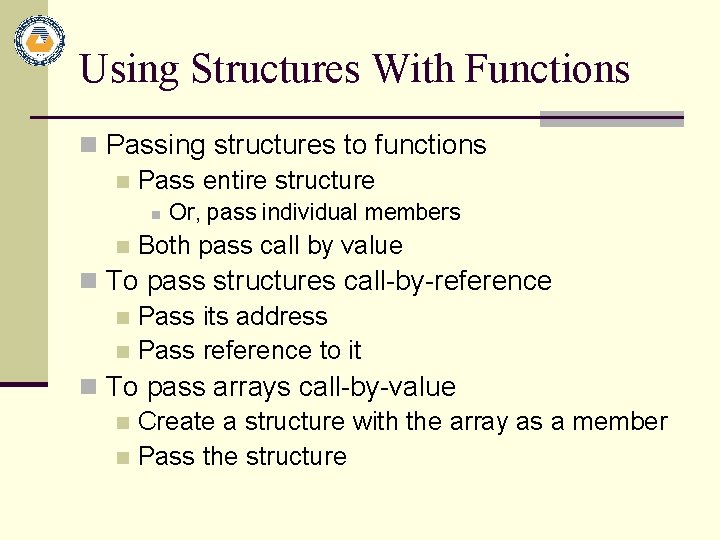 Using Structures With Functions

Passing structures to functions

Pass entire structure

Or, pass individual members

Both pass call by value

To pass structures call-by-reference

Pass its address

Pass reference to it

To pass arrays call-by-value

Create a structure with the array as a member

Pass the structure